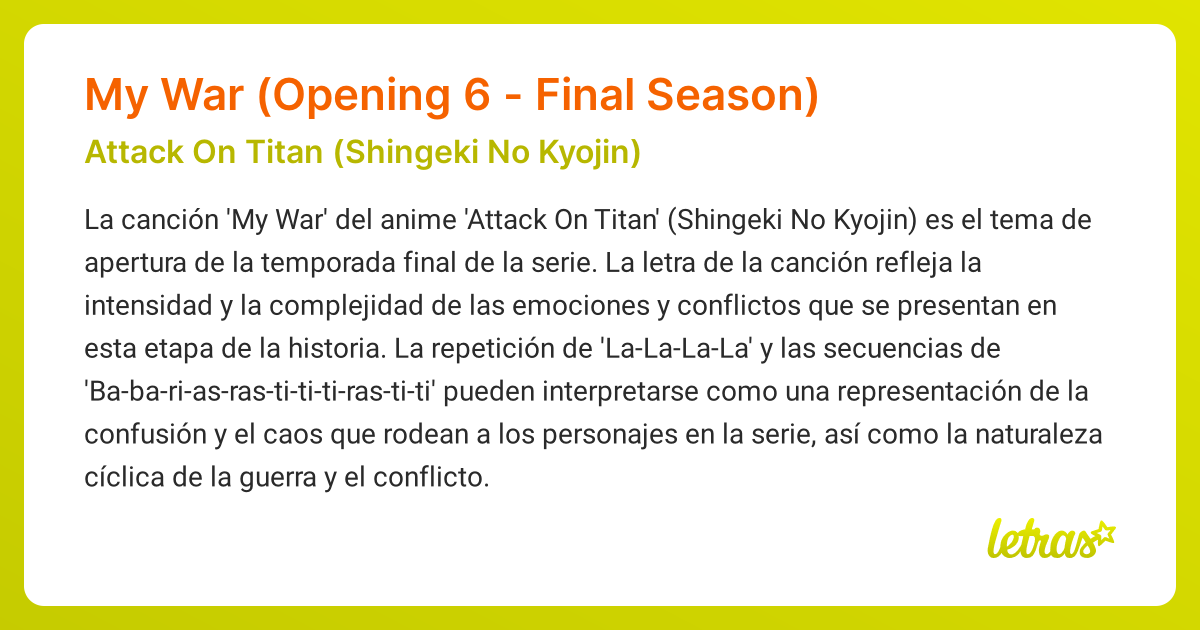 My War (Opening 6 - Final Season)

Attack On Titan (Shingeki No Kyojin)

La canción 'My War' del anime 'Attack On Titan' (Shingeki No Kyojin) es el tema de apertura de la temporada final de la serie. La letra de la canción refleja la intensidad y la complejidad de las emociones y conflictos que se presentan en esta etapa de la historia. La repetición de 'La-La-La-La' y las secuencias de 'Ba-ba-ri-as-ras-ti-ti-ti-ras-ti-ti' pueden interpretarse como una representación de la confusión y el caos que rodean a los personajes en la serie, así como la naturaleza cíclica de la guerra y el conflicto.

letras